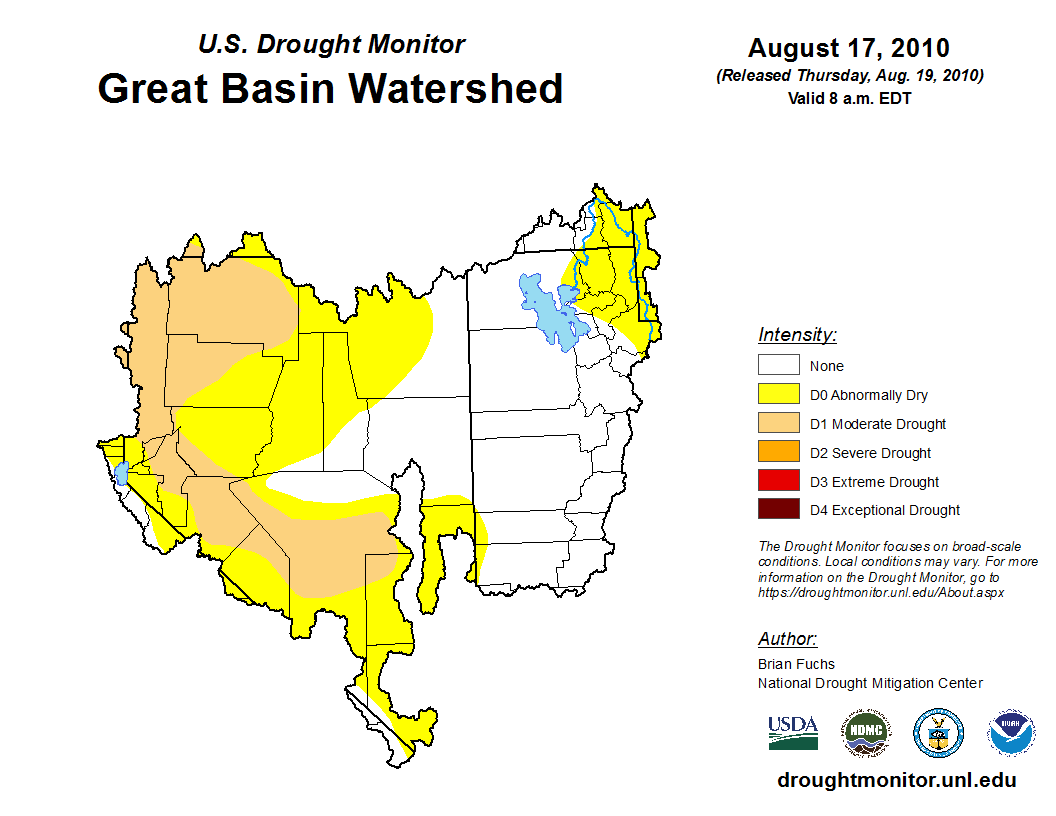 U.S. Drought Monitor
Great Basin Watershed

August 17, 2010
(Released Thursday, Aug. 19, 2010)
Valid 8 a.m. EDT

Intensity:
None
D0 Abnormally Dry
D1 Moderate Drought
D2 Severe Drought
D3 Extreme Drought
D4 Exceptional Drought

The Drought Monitor focuses on broad-scale conditions. Local conditions may vary. For more information on the Drought Monitor, go to https://droughtmonitor.unl.edu/About.aspx

Author:
Brian Fuchs
National Drought Mitigation Center

USDA
NDMC
NOAA

droughtmonitor.unl.edu